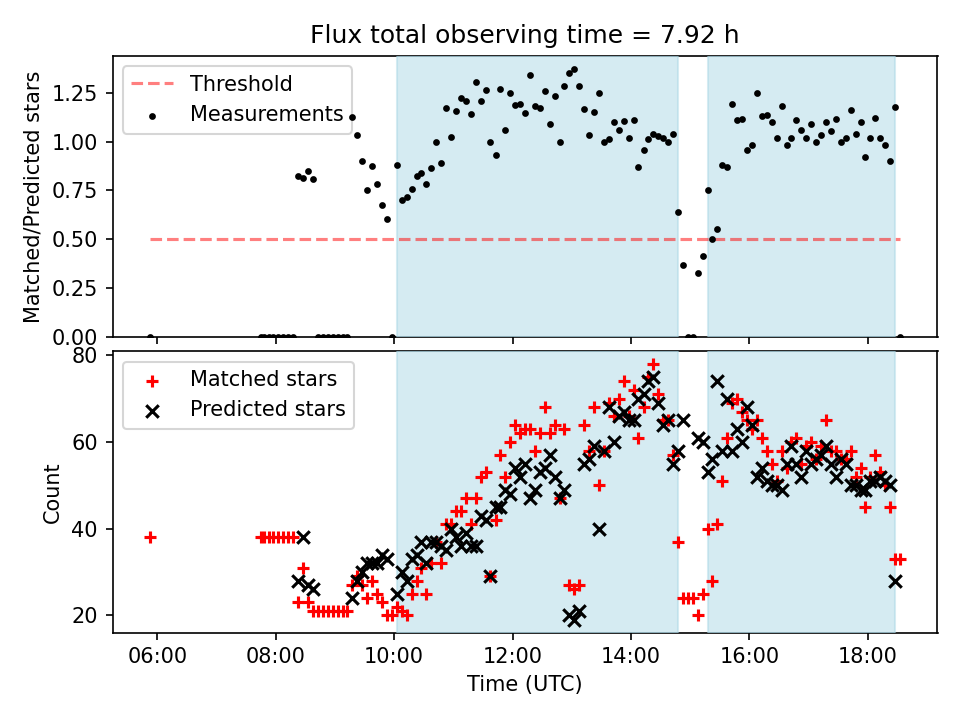 Flux total observing time = 7.92 h

Threshold
Measurements

Matched/Predicted stars

1.25
1.00
0.75
0.50
0.25
0.00

Matched stars
Predicted stars

Count

80
60
40
20

06:00
08:00
10:00
12:00
14:00
16:00
18:00

Time (UTC)